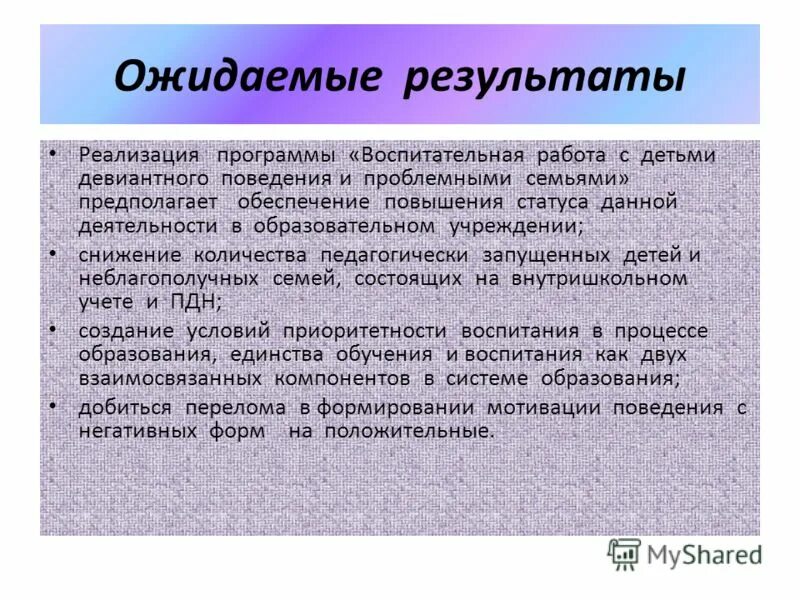 Ожидаемые результаты

• Реализация программы «Воспитательная работа с детьми девиантного поведения и проблемными семьями» предполагает обеспечение повышения статуса данной деятельности в образовательном учреждении;

• снижение количества педагогически запущенных детей и неблагополучных семей, состоящих на внутришкольном учете и ПДН;

• создание условий приоритетности воспитания в процессе образования, единства обучения и воспитания как двух взаимосвязанных компонентов в системе образования;

• добиться перелома в формировании мотивации поведения с негативных форм на положительные.

MyShared